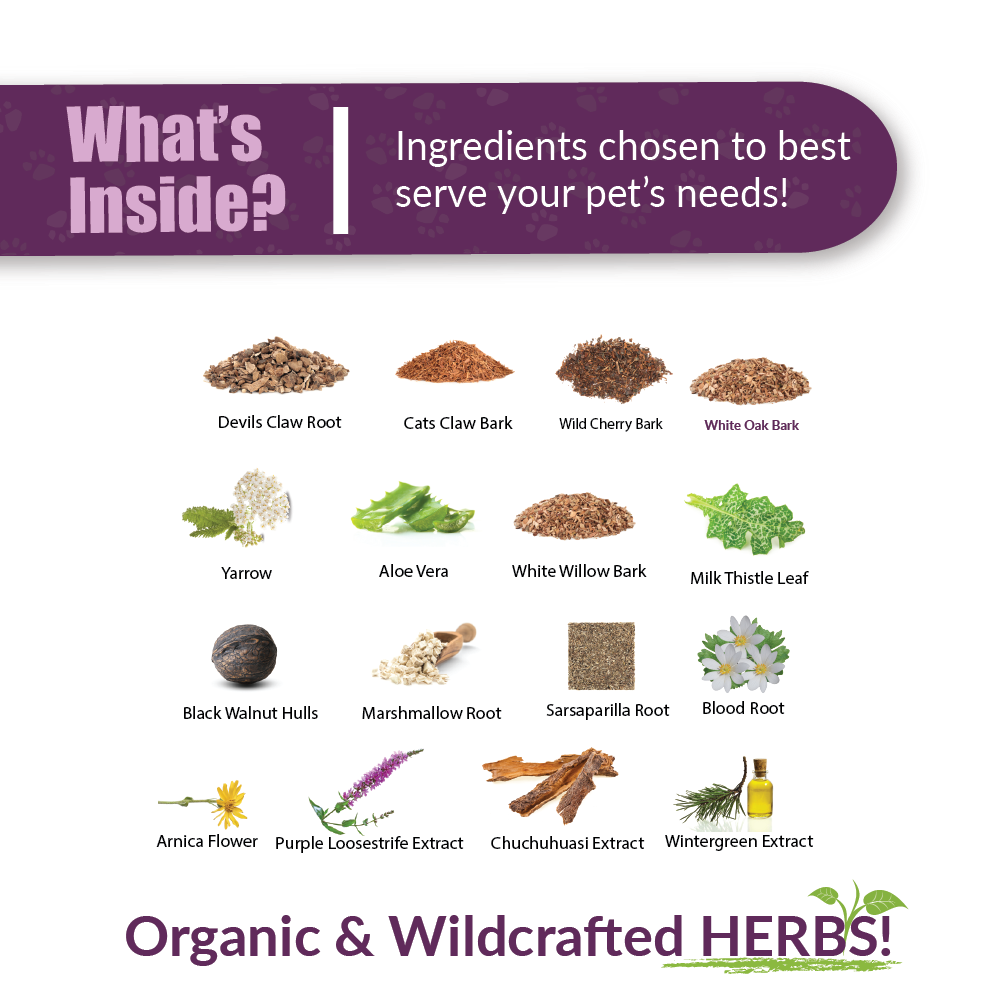 What's Inside?

Ingredients chosen to best serve your pet's needs!

Devils Claw Root
Cats Claw Bark
Wild Cherry Bark
White Oak Bark

Yarrow
Aloe Vera
White Willow Bark
Milk Thistle Leaf

Black Walnut Hulls
Marshmallow Root
Sarsaparilla Root
Blood Root

Arnica Flower
Purple Loosestrife Extract
Chuchuhuasi Extract
Wintergreen Extract

Organic & Wildcrafted HERBS!